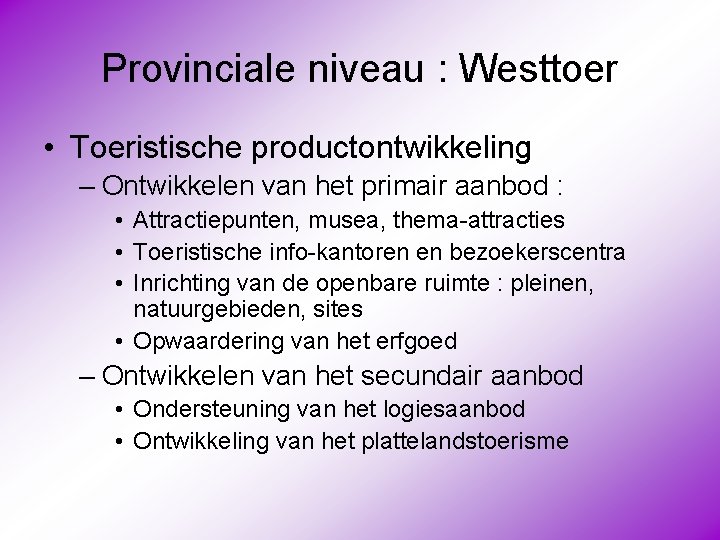 Provinciale niveau : Westtoer

• Toeristische productontwikkeling
– Ontwikkelen van het primair aanbod :
• Attractiepunten, musea, thema-attracties
• Toeristische info-kantoren en bezoekerscentra
• Inrichting van de openbare ruimte : pleinen, natuurgebieden, sites
• Opwaardering van het erfgoed
– Ontwikkelen van het secundair aanbod
• Ondersteuning van het logiesaanbod
• Ontwikkeling van het plattelandstoerisme